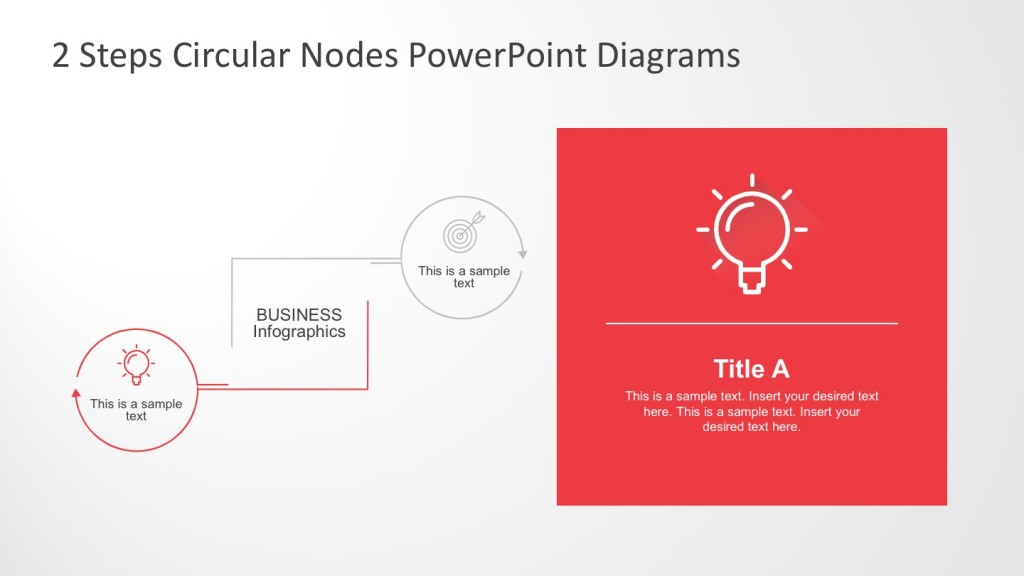 2 Steps Circular Nodes PowerPoint Diagrams

This is a sample text

BUSINESS Infographics

This is a sample text

Title A

This is a sample text. Insert your desired text here. This is a sample text. Insert your desired text here.